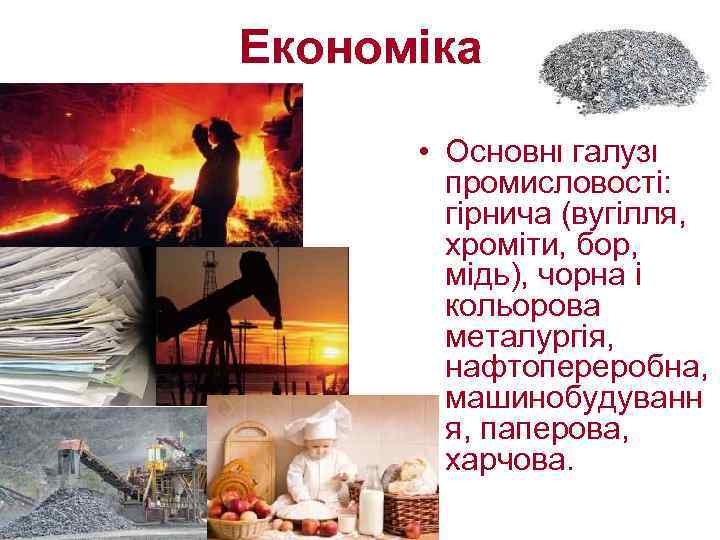 Економіка

• Основні галузі промисловості: гірнича (вугілля, хроміти, бор, мідь), чорна і кольорова металургія, нафтопереробна, машинобудування, паперова, харчова.